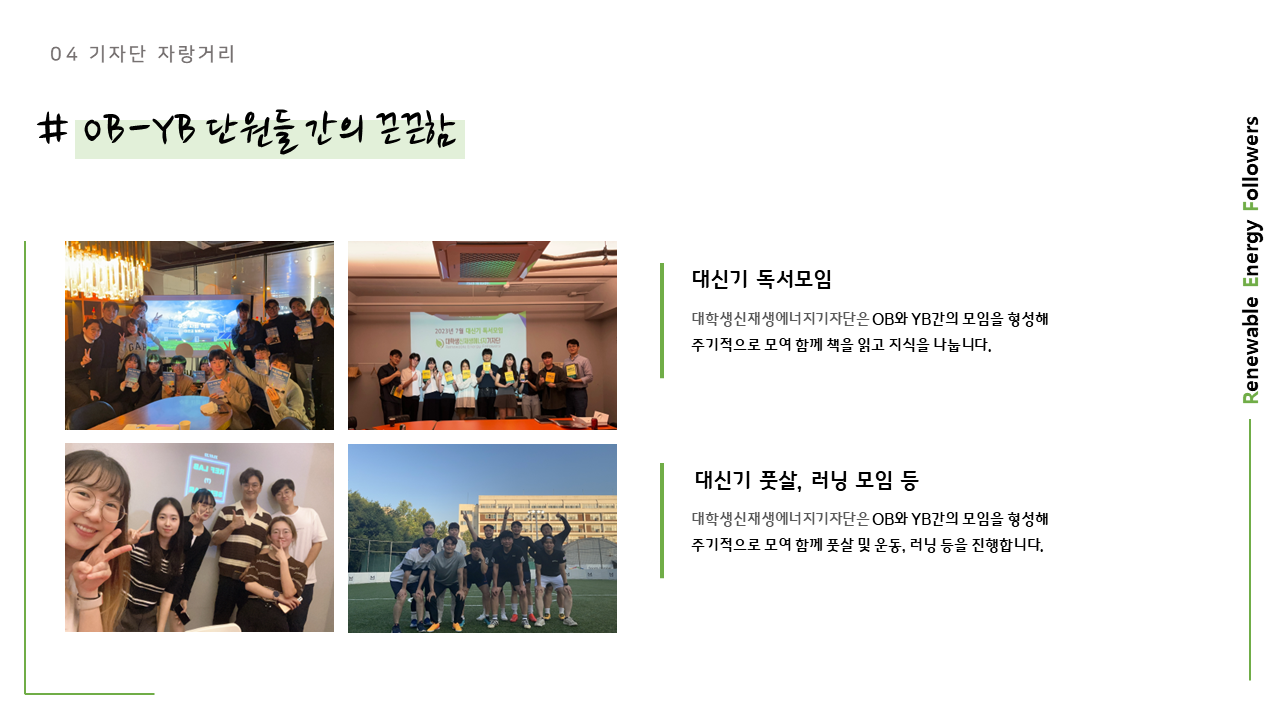 04 기자단 자랑거리

# OB-YB 단원들 간의 끈끈함

2023년 7월 대신기 독서모임

대학생신재생에너지기자단

대신기 독서모임

대학생신재생에너지기자단은 OB와 YB간의 모임을 형성해 주기적으로 모여 함께 책을 읽고 지식을 나눕니다.

대신기 풋살, 러닝 모임 등

대학생신재생에너지기자단은 OB와 YB간의 모임을 형성해 주기적으로 모여 함께 풋살 및 운동, 러닝 등을 진행합니다.

Renewable Energy Followers